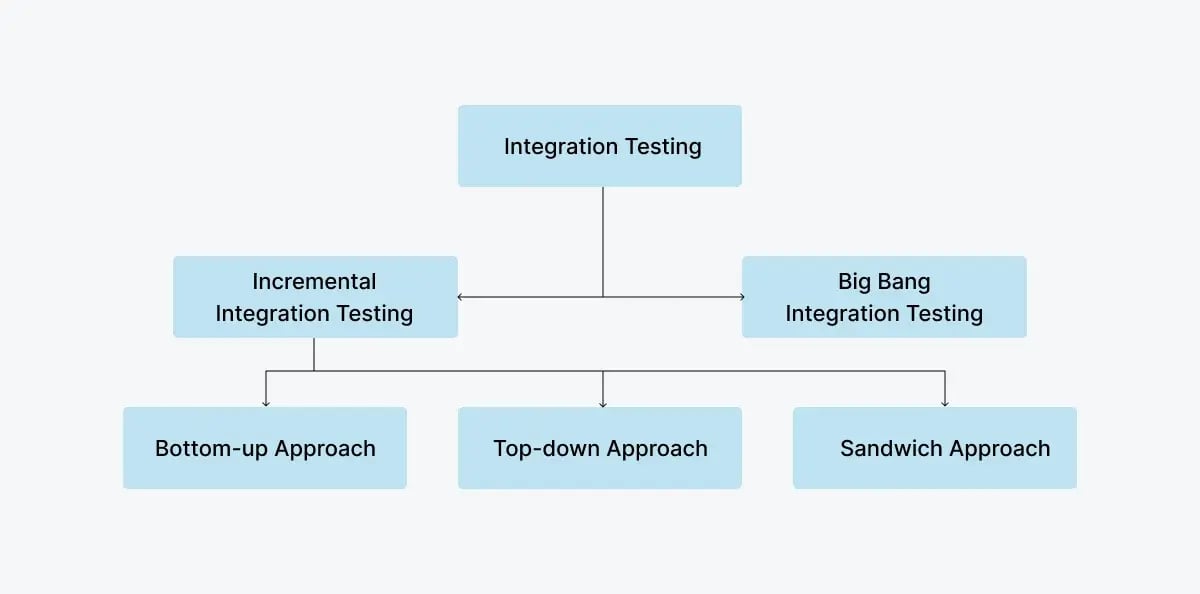 Integration Testing

Incremental Integration Testing

Big Bang Integration Testing

Bottom-up Approach

Top-down Approach

Sandwich Approach